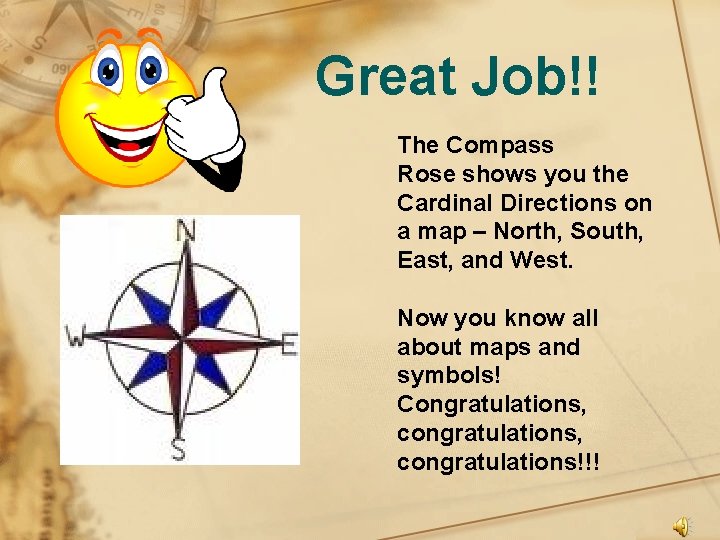 Great Job!!

The Compass Rose shows you the Cardinal Directions on a map – North, South, East, and West.

Now you know all about maps and symbols! Congratulations, congratulations, congratulations!!!

N
W
E
S